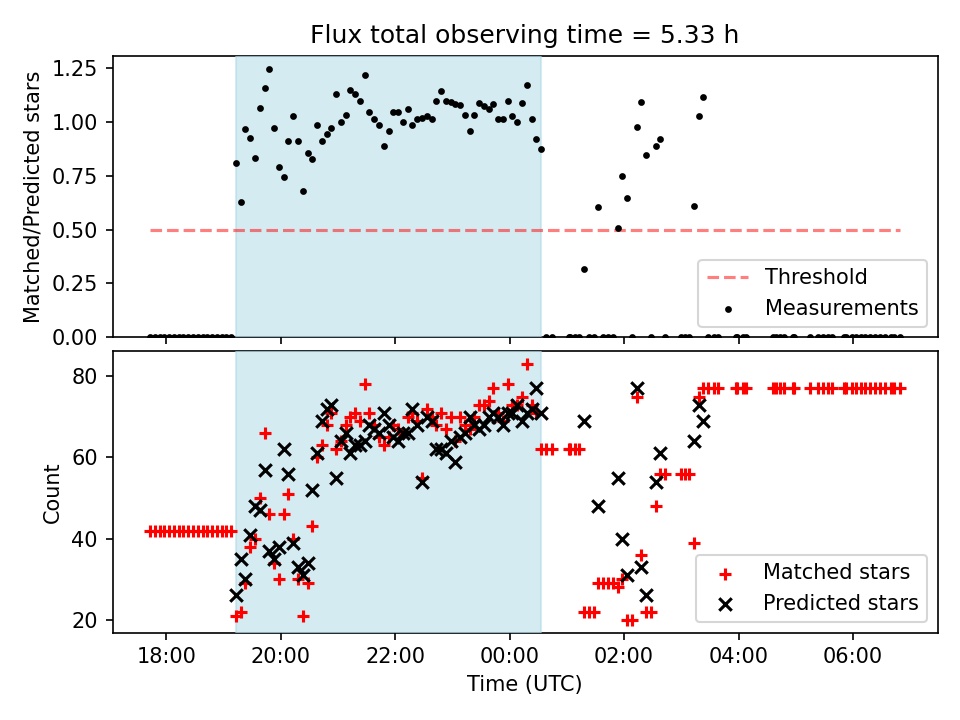 Flux total observing time = 5.33 h

Matched/Predicted stars

1.25
1.00
0.75
0.50
0.25
0.00

Threshold
Measurements

Count

80
60
40
20

Matched stars
Predicted stars

18:00
20:00
22:00
00:00
02:00
04:00
06:00

Time (UTC)